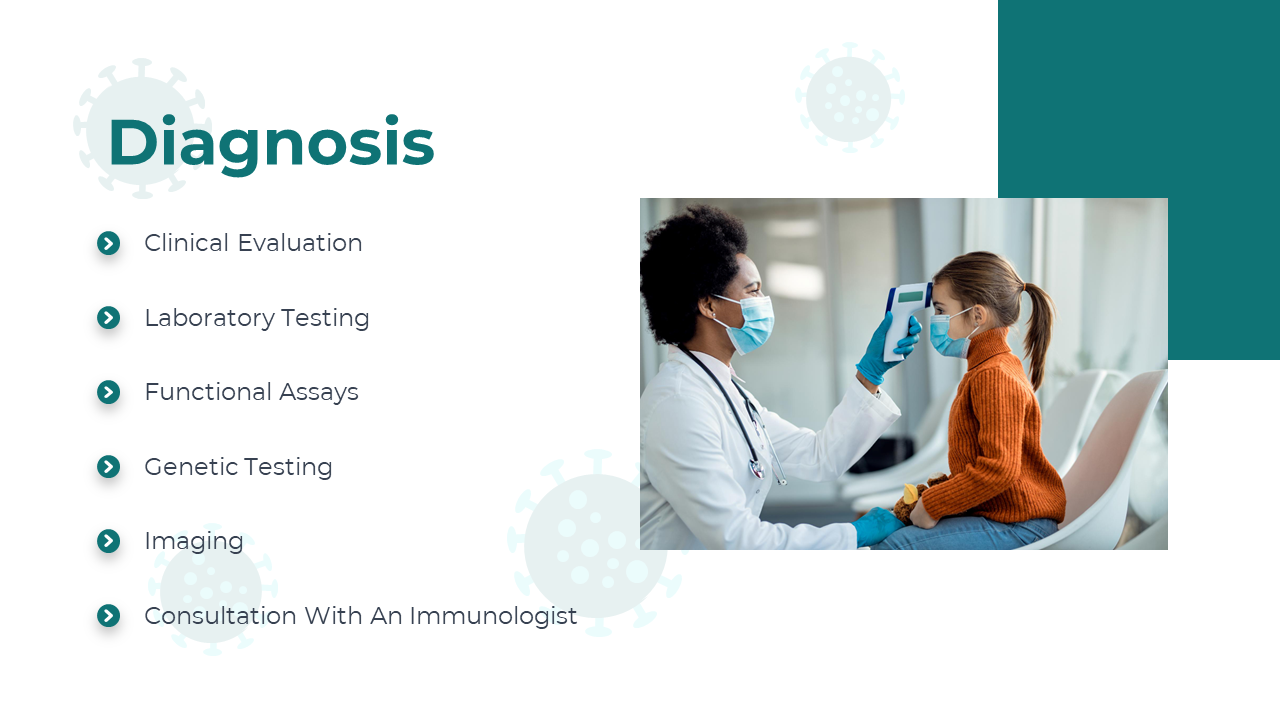 Diagnosis

Clinical Evaluation

Laboratory Testing

Functional Assays

Genetic Testing

Imaging

Consultation With An Immunologist